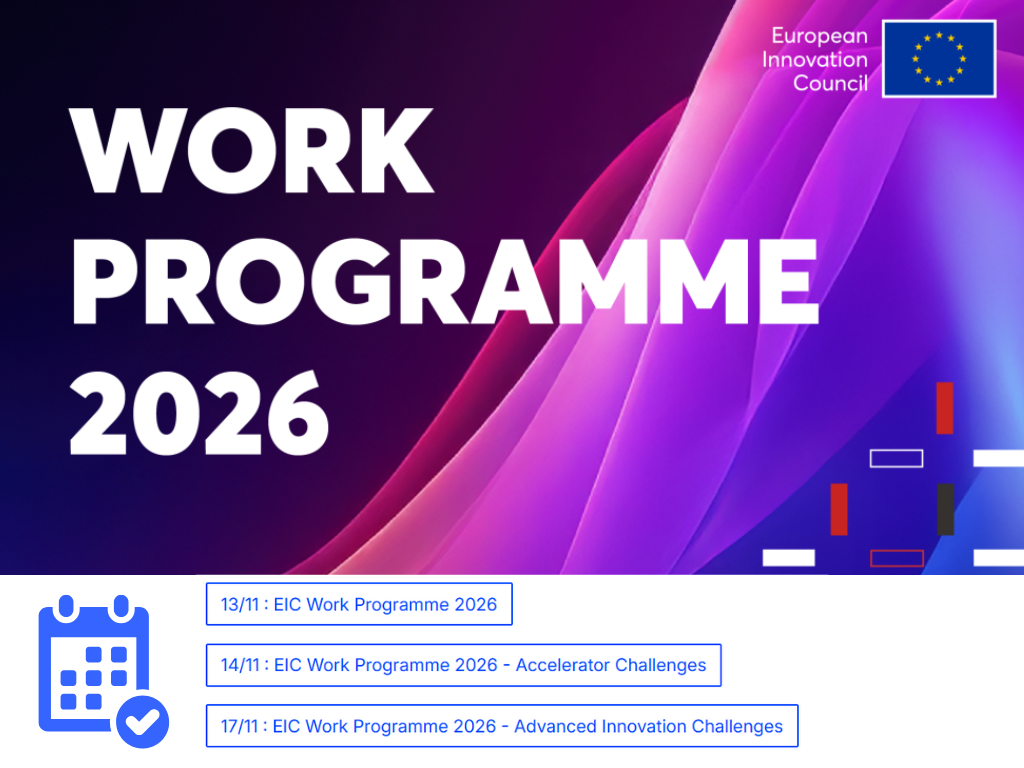 European Innovation Council

WORK PROGRAMME 2026

13/11 : EIC Work Programme 2026

14/11 : EIC Work Programme 2026 - Accelerator Challenges

17/11 : EIC Work Programme 2026 - Advanced Innovation Challenges